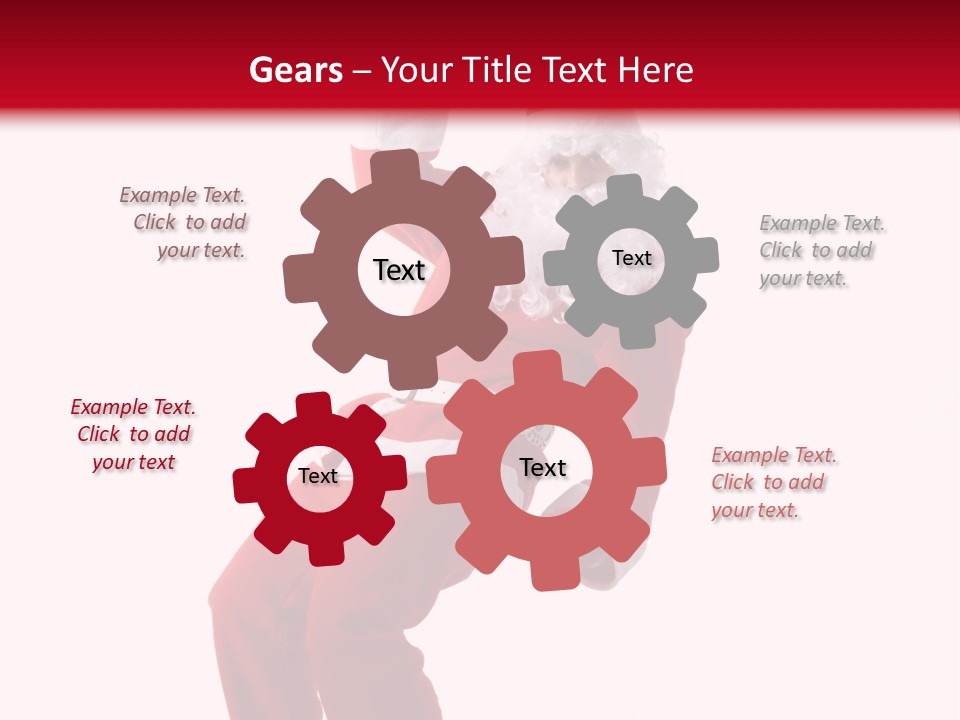 Gears – Your Title Text Here

Example Text. Click to add your text.

Text

Text

Example Text. Click to add your text.

Example Text. Click to add your text

Text

Text

Example Text. Click to add your text.